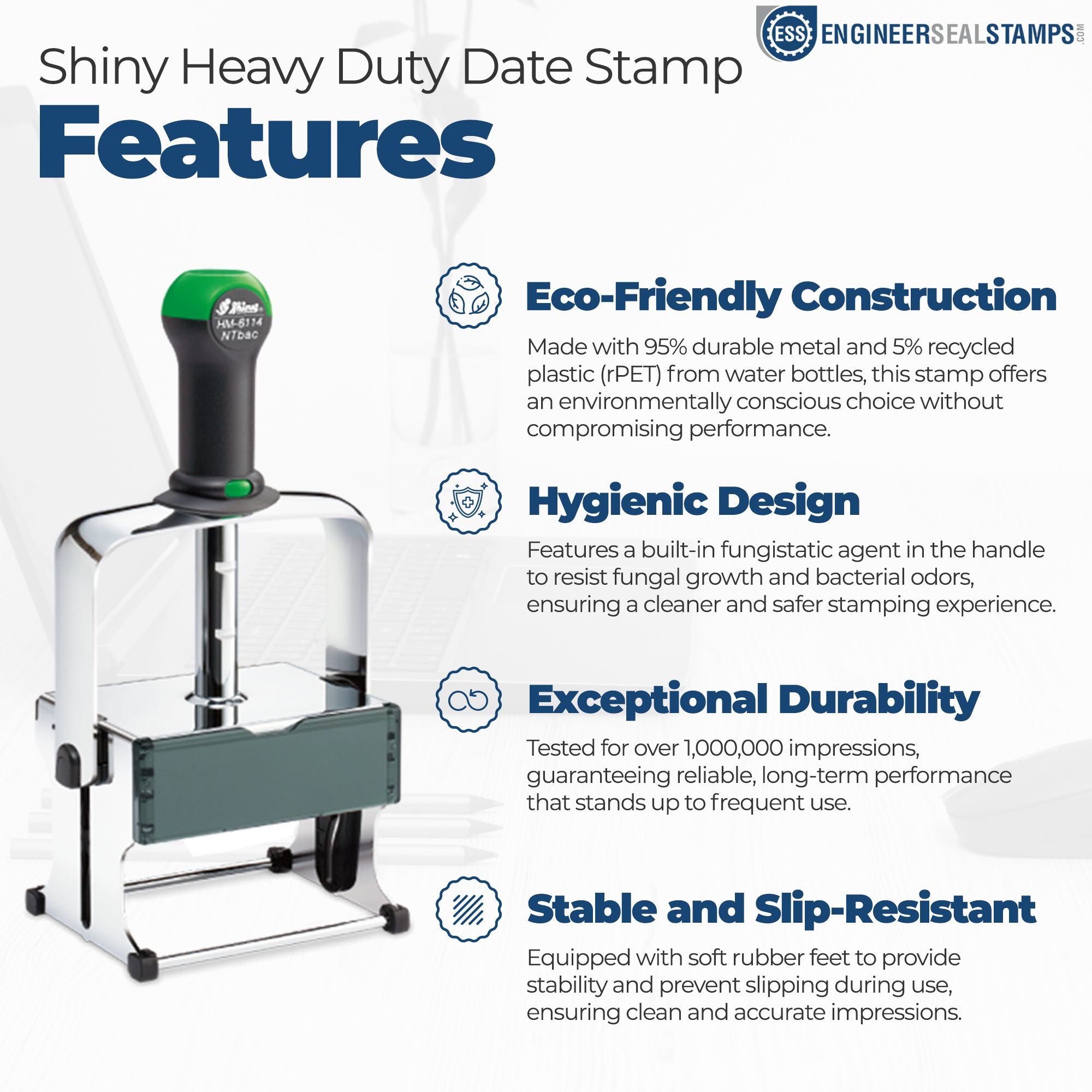 ESS ENGINEERSEALSTAMPS.COM

Shiny Heavy Duty Date Stamp

Features

Shiny
HM-6114
NTbsc

Eco-Friendly Construction

Made with 95% durable metal and 5% recycled plastic (rPET) from water bottles, this stamp offers an environmentally conscious choice without compromising performance.

Hygienic Design

Features a built-in fungistatic agent in the handle to resist fungal growth and bacterial odors, ensuring a cleaner and safer stamping experience.

Exceptional Durability

Tested for over 1,000,000 impressions, guaranteeing reliable, long-term performance that stands up to frequent use.

Stable and Slip-Resistant

Equipped with soft rubber feet to provide stability and prevent slipping during use, ensuring clean and accurate impressions.